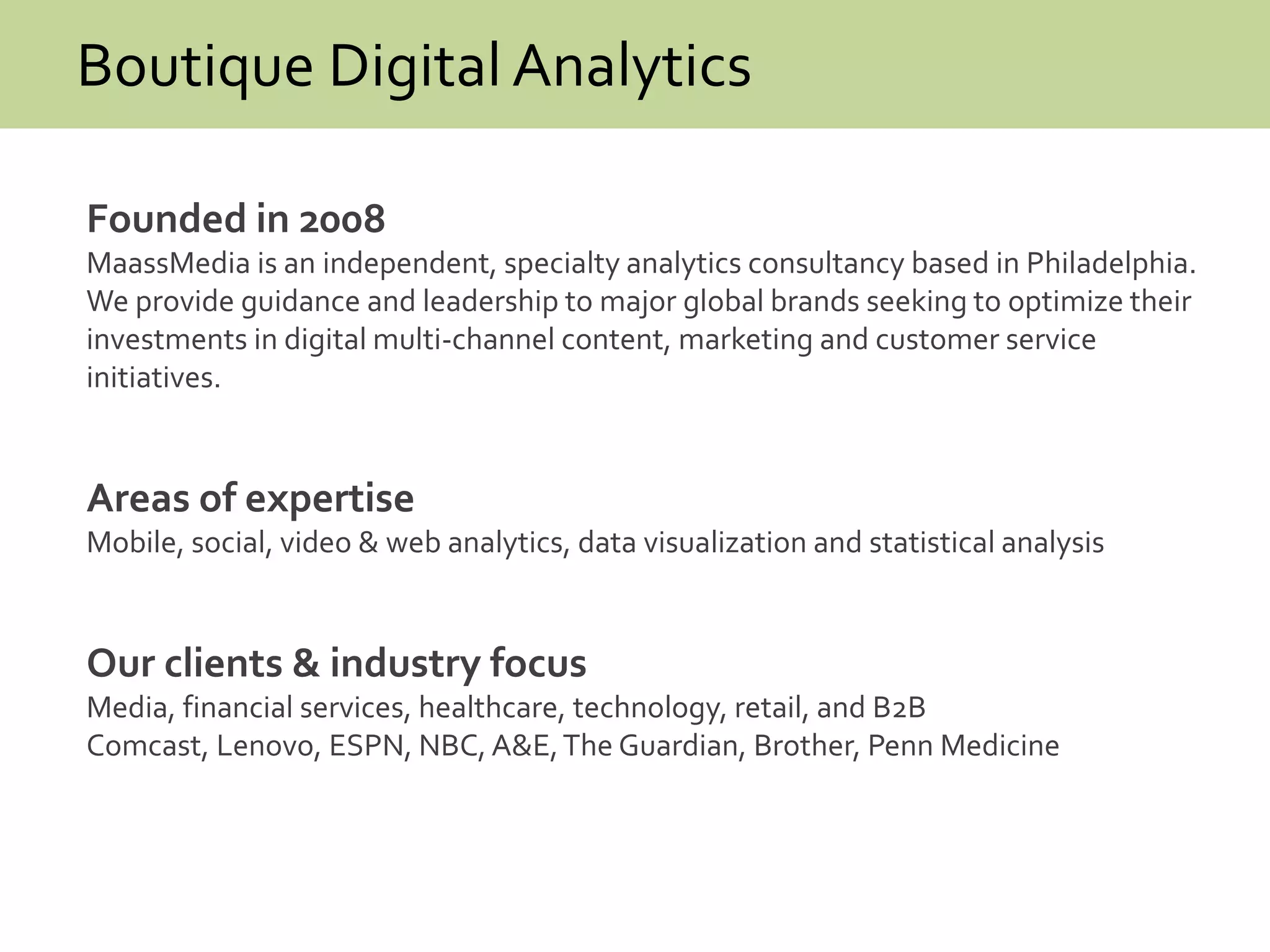 Boutique Digital Analytics

Founded in 2008
MaassMedia is an independent, specialty analytics consultancy based in Philadelphia. We provide guidance and leadership to major global brands seeking to optimize their investments in digital multi-channel content, marketing and customer service initiatives.

Areas of expertise
Mobile, social, video & web analytics, data visualization and statistical analysis

Our clients & industry focus
Media, financial services, healthcare, technology, retail, and B2B
Comcast, Lenovo, ESPN, NBC, A&E, The Guardian, Brother, Penn Medicine